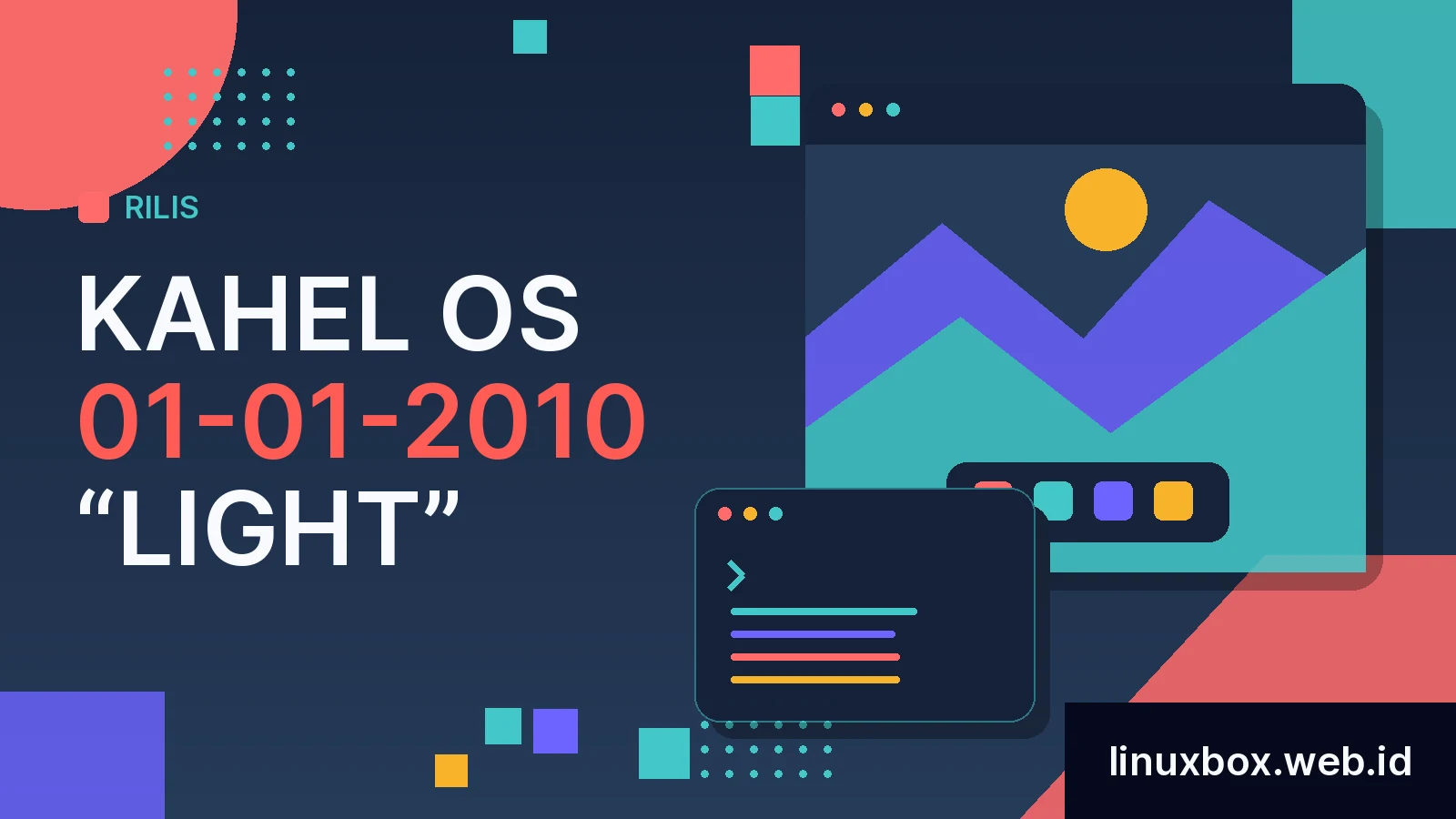 RILIS

KAHEL OS
01-01-2010
“LIGHT”

linuxbox.web.id